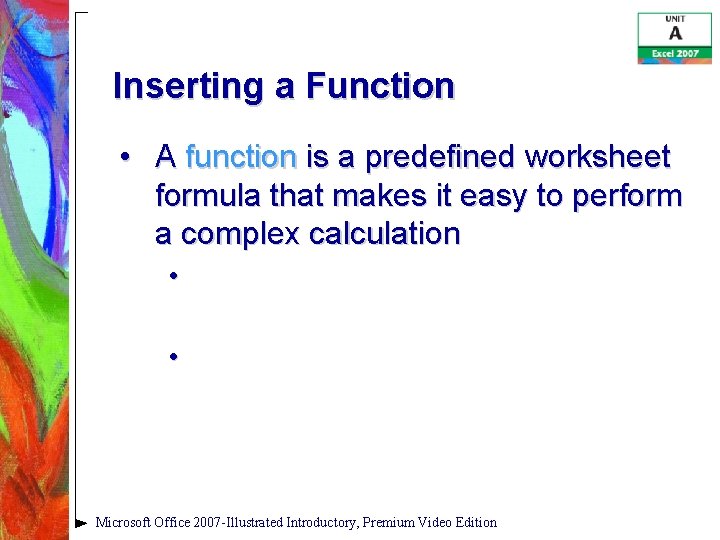 UNIT
A
Excel 2007

Inserting a Function

• A function is a predefined worksheet formula that makes it easy to perform a complex calculation
•
•

Microsoft Office 2007-Illustrated Introductory, Premium Video Edition